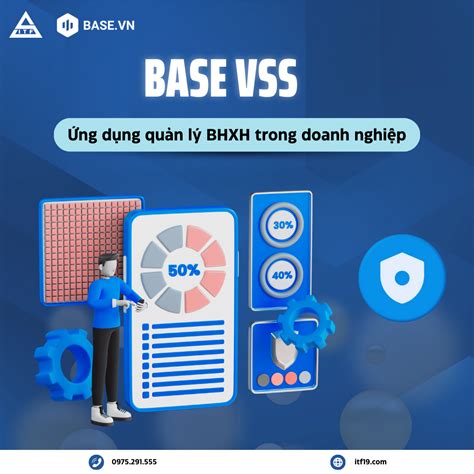 ITF

BASE.VN

BASE VSS

Ứng dụng quản lý BHXH trong doanh nghiệp

50%

30%

40%

0975.291.555

itf19.com